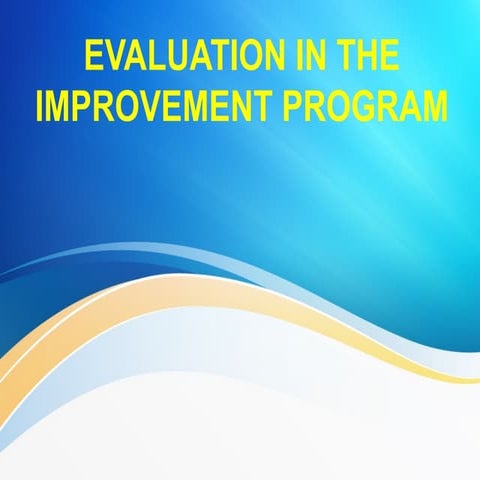 EVALUATION IN THE IMPROVEMENT PROGRAM